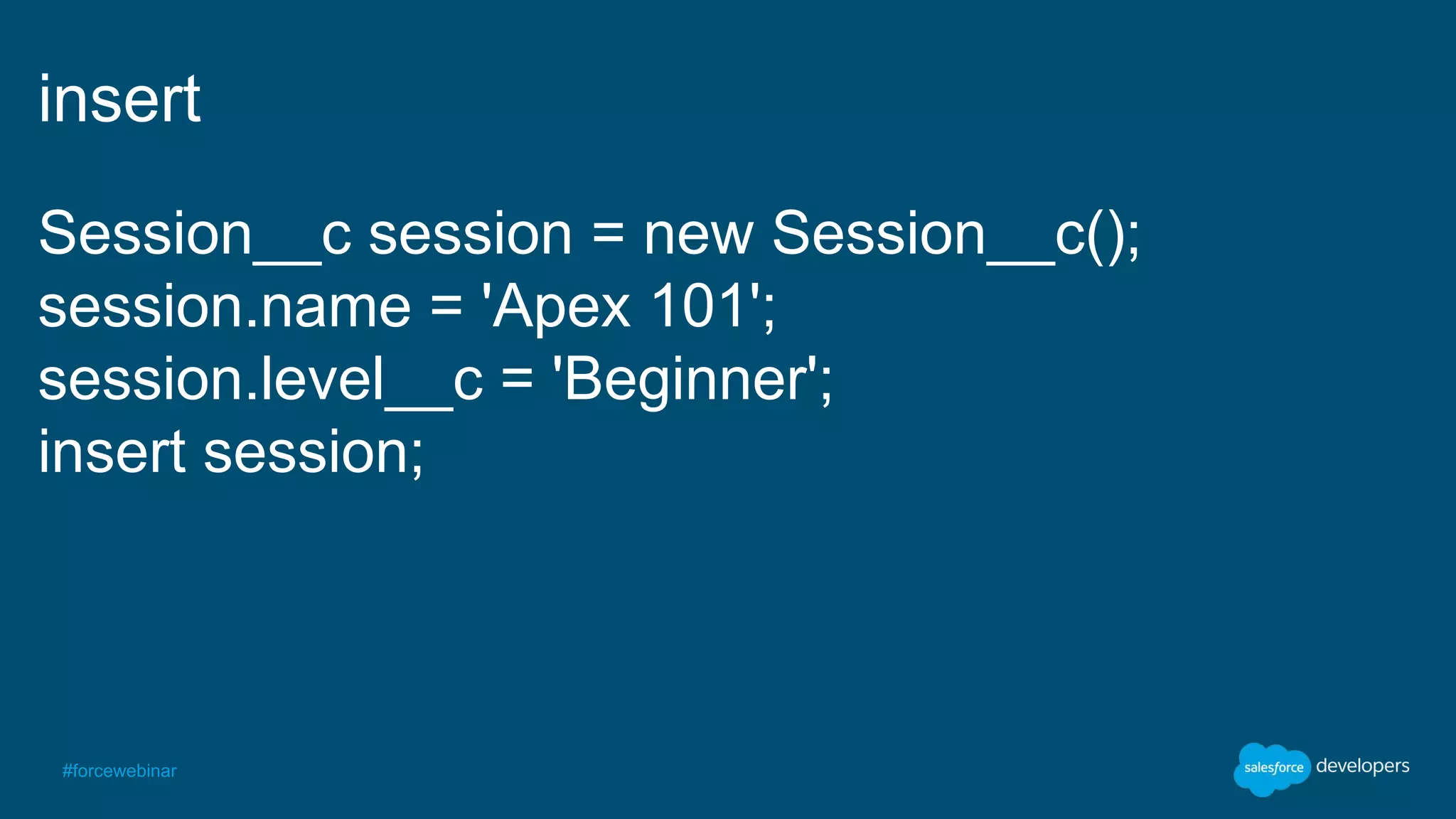 insert

Session__c session = new Session__c();
session.name = 'Apex 101';
session.level__c = 'Beginner';
insert session;

#forcewebinar

salesforce developers